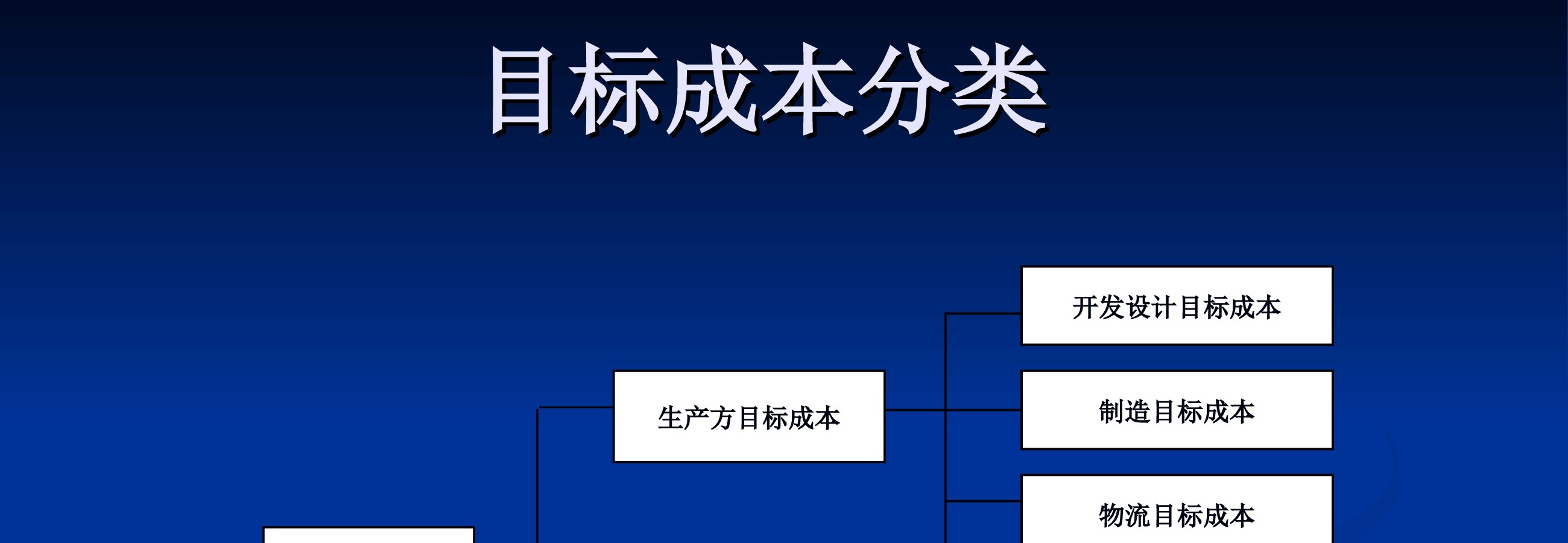 目标成本分类

生产方目标成本

开发设计目标成本

制造目标成本

物流目标成本